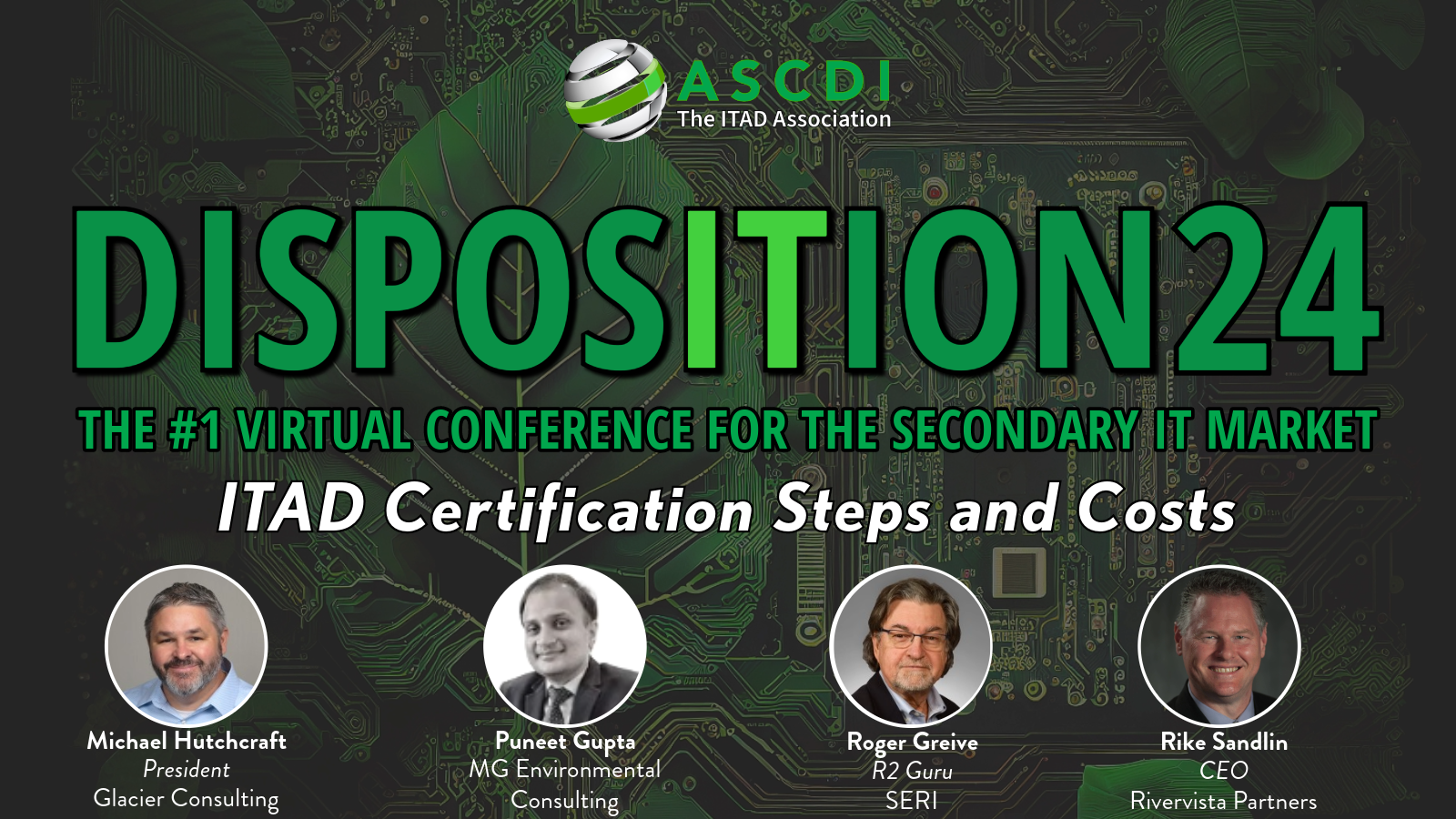 ASCDI
The ITAD Association

DISPOSITION24

THE #1 VIRTUAL CONFERENCE FOR THE SECONDARY IT MARKET

ITAD Certification Steps and Costs

Michael Hutchcraft
President
Glacier Consulting

Puneet Gupta
MG Environmental Consulting

Roger Greive
R2 Guru
SERI

Rike Sandlin
CEO
Rivervista Partners